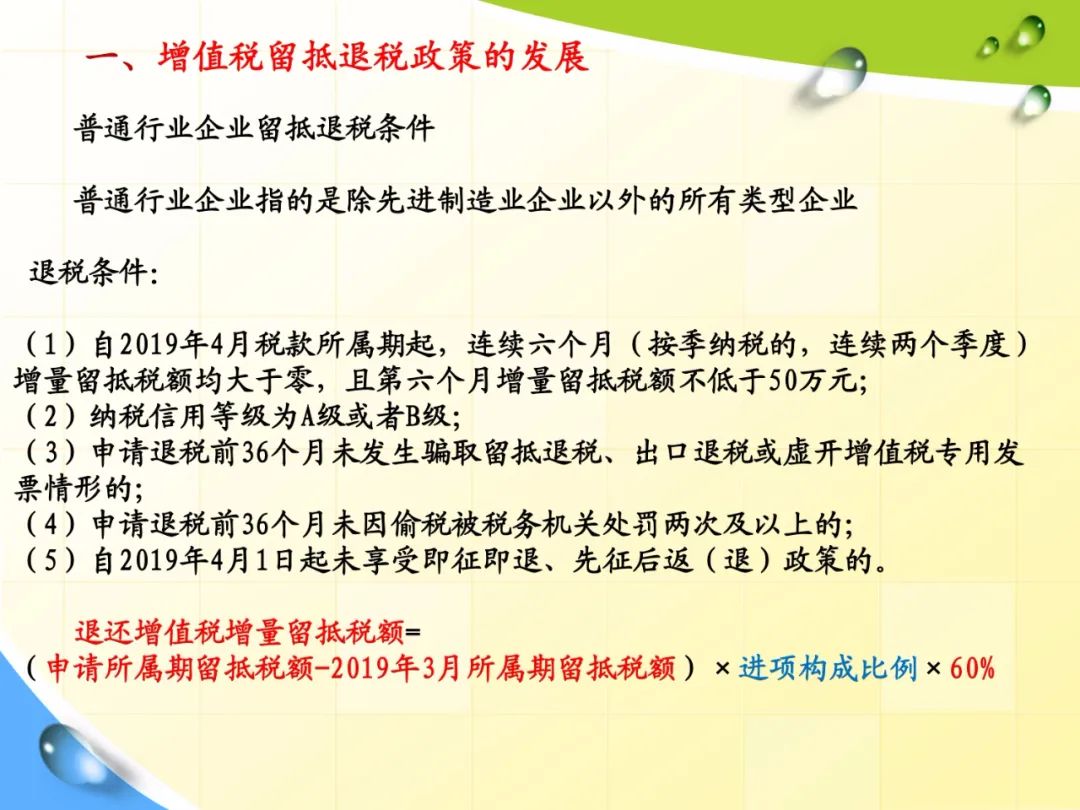 一、增值税留抵退税政策的发展

普通行业企业留抵退税条件

普通行业企业指的是除先进制造业企业以外的所有类型企业

退税条件：

（1）自2019年4月税款所属期起，连续六个月（按季纳税的，连续两个季度）增量留抵税额均大于零，且第六个月增量留抵税额不低于50万元；
（2）纳税信用等级为A级或者B级；
（3）申请退税前36个月未发生骗取留抵退税、出口退税或虚开增值税专用发票情形的；
（4）申请退税前36个月未因偷税被税务机关处罚两次及以上的；
（5）自2019年4月1日起未享受即征即退、先征后返（退）政策的。

退还增值税增量留抵税额=
（申请所属期留抵税额-2019年3月所属期留抵税额）×进项构成比例×60%